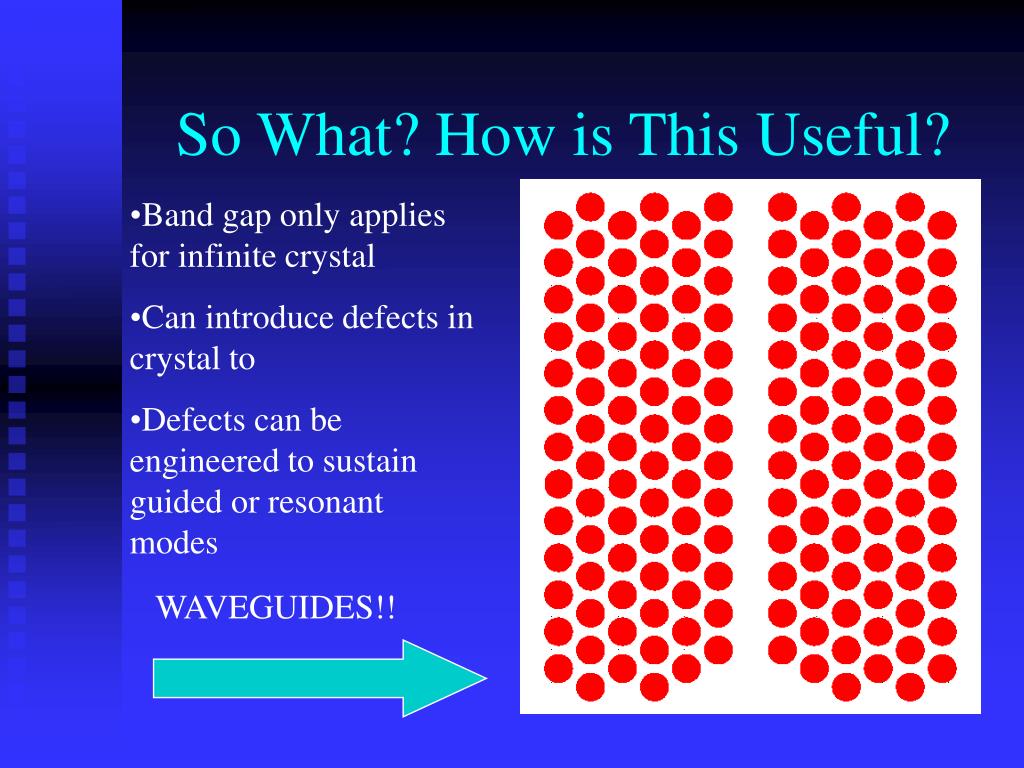 So What? How is This Useful?

•Band gap only applies for infinite crystal

•Can introduce defects in crystal to

•Defects can be engineered to sustain guided or resonant modes

WAVEGUIDES!!